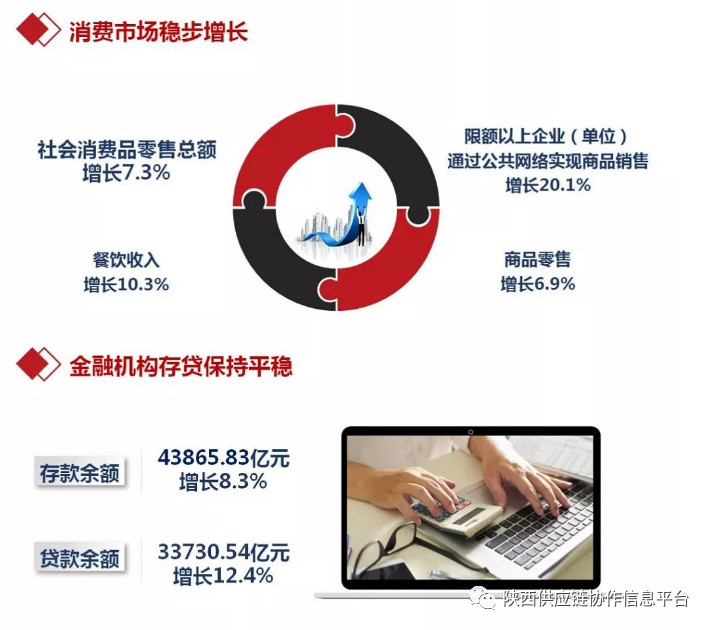 消费市场稳步增长

社会消费品零售总额
增长7.3%

限额以上企业（单位）
通过公共网络实现商品销售
增长20.1%

餐饮收入
增长10.3%

商品零售
增长6.9%

金融机构存贷保持平稳

存款余额
43865.83亿元
增长8.3%

贷款余额
33730.54亿元
增长12.4%

陕西供应链协作信息平台